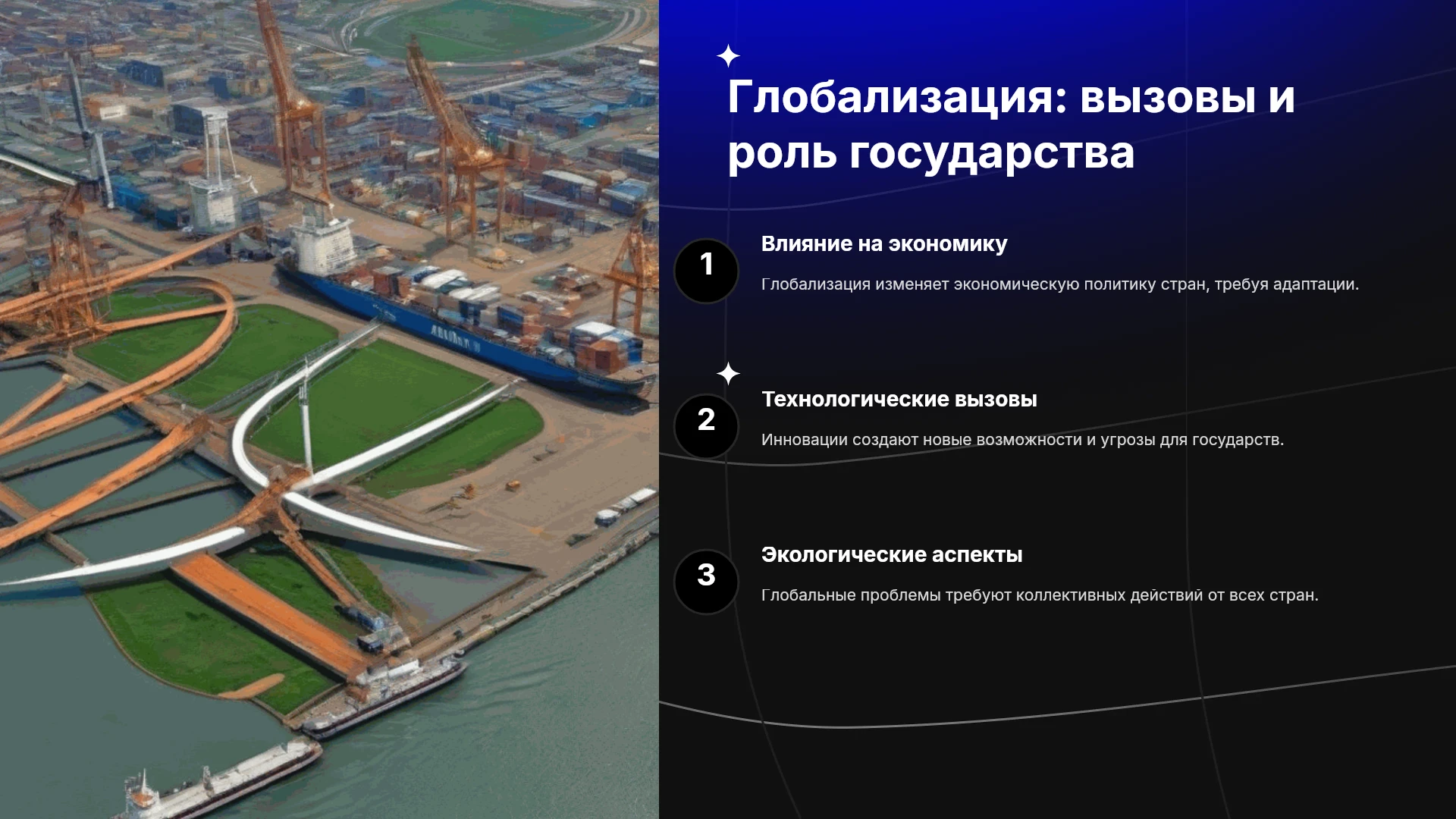 Глобализация: вызовы и роль государства

1

Влияние на экономику

Глобализация изменяет экономическую политику стран, требуя адаптации.

2

Технологические вызовы

Инновации создают новые возможности и угрозы для государств.

3

Экологические аспекты

Глобальные проблемы требуют коллективных действий от всех стран.